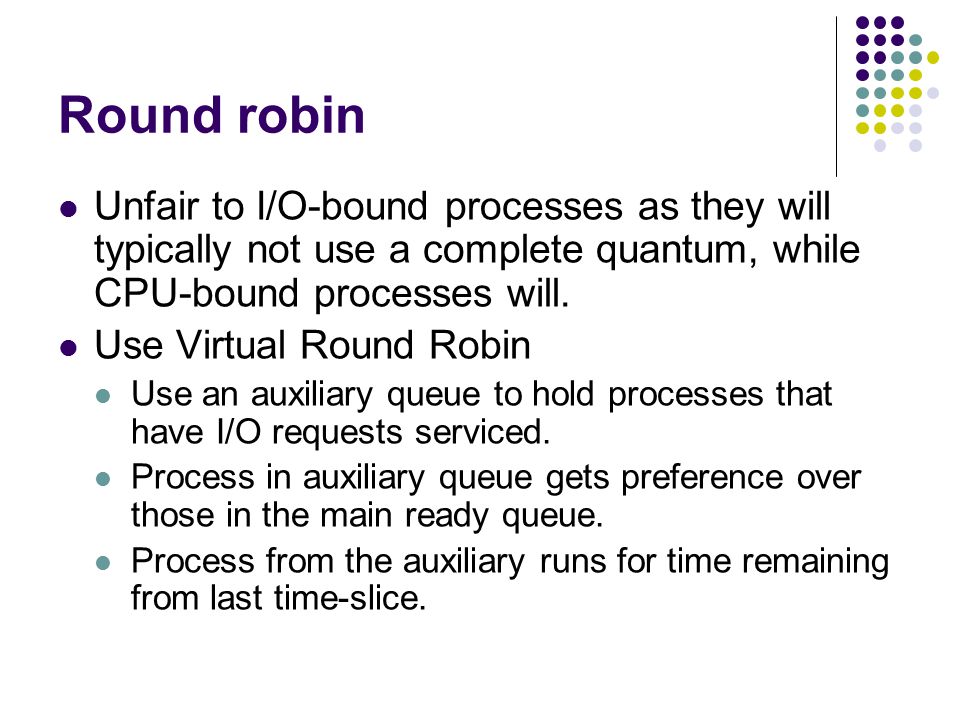 Round robin

- Unfair to I/O-bound processes as they will typically not use a complete quantum, while CPU-bound processes will.
- Use Virtual Round Robin
  - Use an auxiliary queue to hold processes that have I/O requests serviced.
  - Process in auxiliary queue gets preference over those in the main ready queue.
  - Process from the auxiliary runs for time remaining from last time-slice.